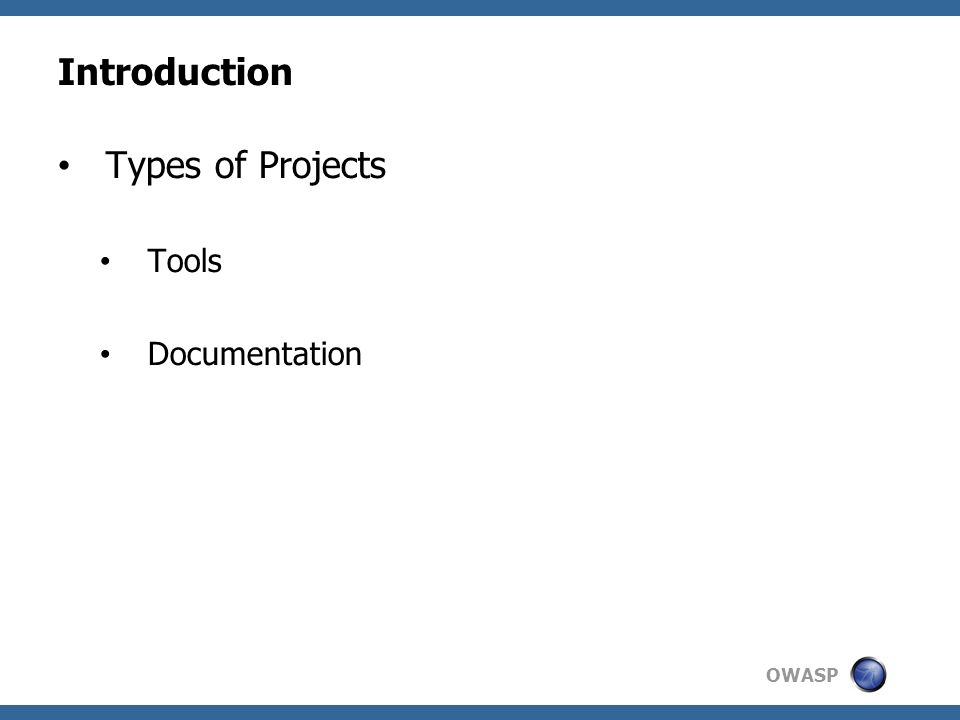 Introduction

• Types of Projects

• Tools

• Documentation

OWASP